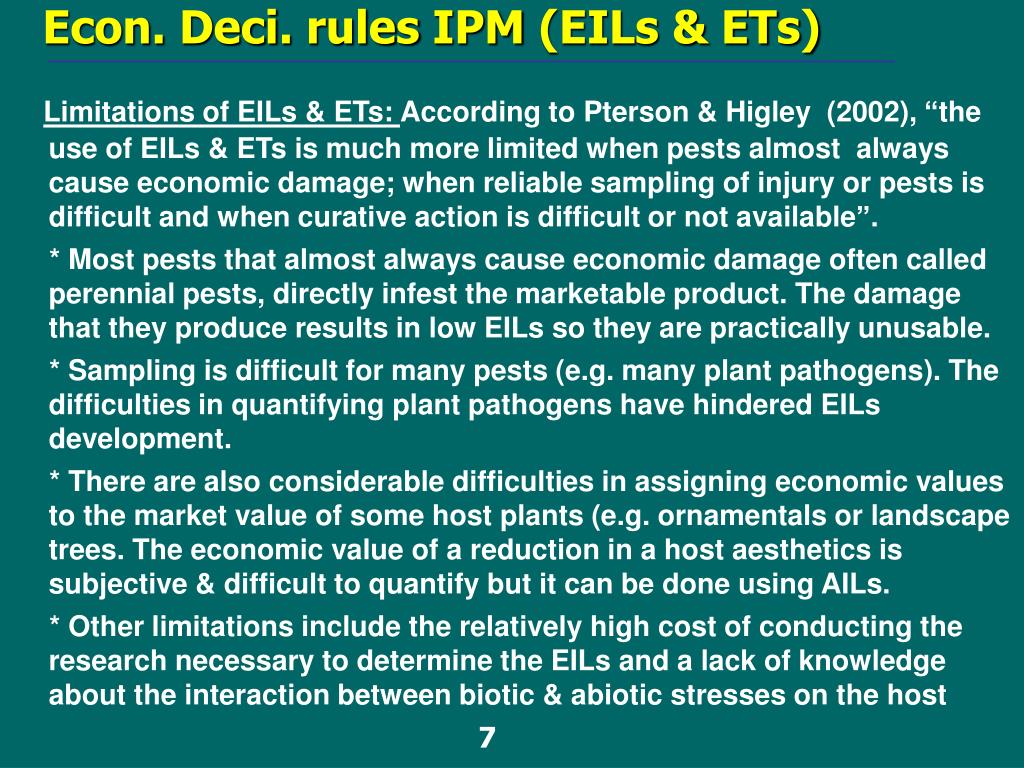 Econ. Deci. rules IPM (EILs & ETs)

Limitations of EILs & ETs: According to Pterson & Higley (2002), “the use of EILs & ETs is much more limited when pests almost always cause economic damage; when reliable sampling of injury or pests is difficult and when curative action is difficult or not available”.

* Most pests that almost always cause economic damage often called perennial pests, directly infest the marketable product. The damage that they produce results in low EILs so they are practically unusable.

* Sampling is difficult for many pests (e.g. many plant pathogens). The difficulties in quantifying plant pathogens have hindered EILs development.

* There are also considerable difficulties in assigning economic values to the market value of some host plants (e.g. ornamentals or landscape trees. The economic value of a reduction in a host aesthetics is subjective & difficult to quantify but it can be done using AILs.

* Other limitations include the relatively high cost of conducting the research necessary to determine the EILs and a lack of knowledge about the interaction between biotic & abiotic stresses on the host

7